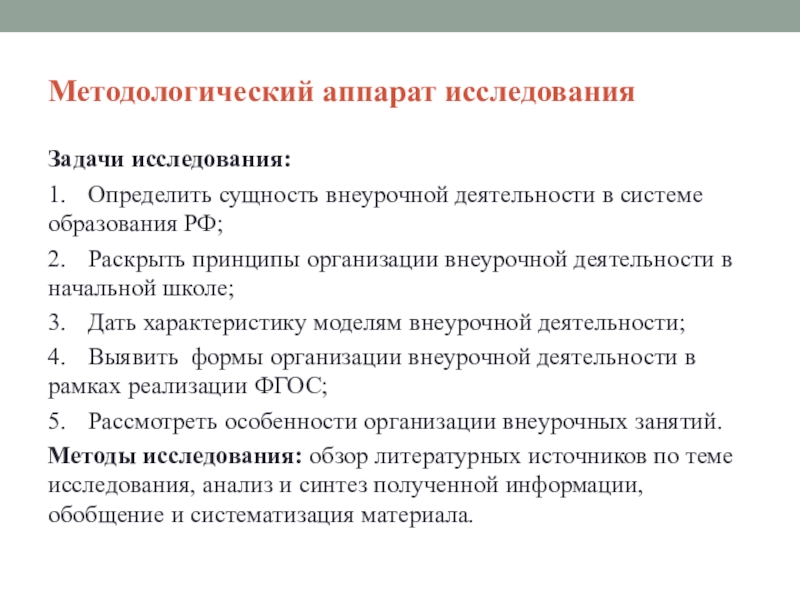 Методологический аппарат исследования

Задачи исследования:

1. Определить сущность внеурочной деятельности в системе образования РФ;

2. Раскрыть принципы организации внеурочной деятельности в начальной школе;

3. Дать характеристику моделям внеурочной деятельности;

4. Выявить формы организации внеурочной деятельности в рамках реализации ФГОС;

5. Рассмотреть особенности организации внеурочных занятий.

Методы исследования: обзор литературных источников по теме исследования, анализ и синтез полученной информации, обобщение и систематизация материала.